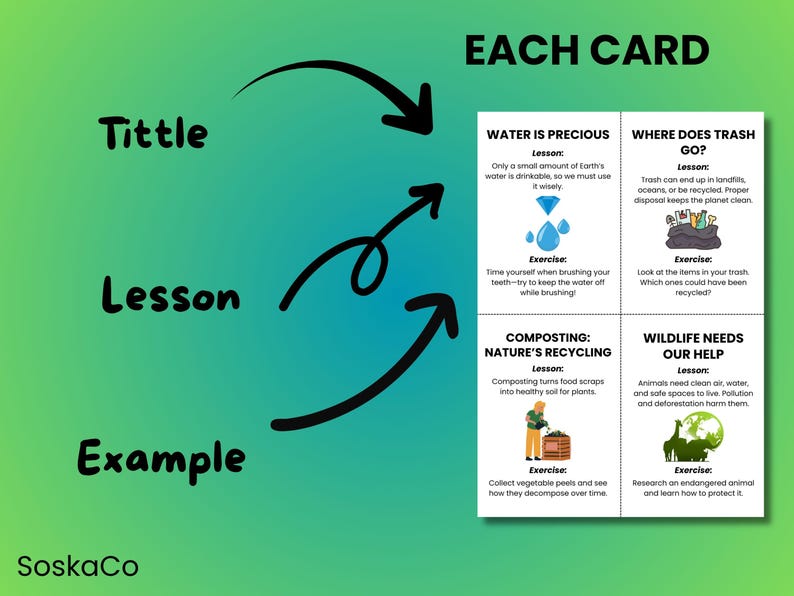 EACH CARD

Tittle

Lesson

Example

WATER IS PRECIOUS
Lesson:
Only a small amount of Earth's water is drinkable, so we must use it wisely.
Exercise:
Time yourself when brushing your teeth—try to keep the water off while brushing!

WHERE DOES TRASH GO?
Lesson:
Trash can end up in landfills, oceans, or be recycled. Proper disposal keeps the planet clean.
Exercise:
Look at the items in your trash. Which ones could have been recycled?

COMPOSTING: NATURE'S RECYCLING
Lesson:
Composting turns food scraps into healthy soil for plants.
Exercise:
Collect vegetable peels and see how they decompose over time.

WILDLIFE NEEDS OUR HELP
Lesson:
Animals need clean air, water, and safe spaces to live. Pollution and deforestation harm them.
Exercise:
Research an endangered animal and learn how to protect it.

SoskaCo